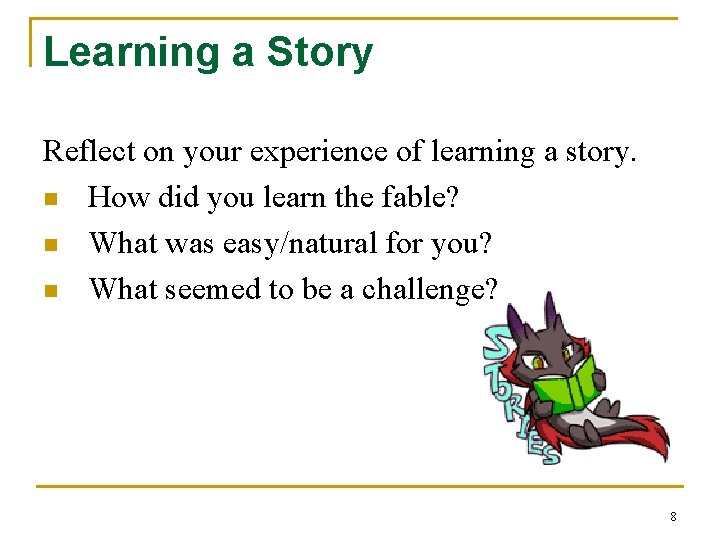 Learning a Story

Reflect on your experience of learning a story.

- How did you learn the fable?
- What was easy/natural for you?
- What seemed to be a challenge?

STORIES

8